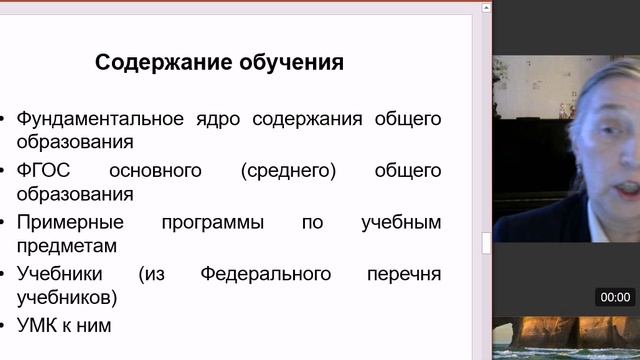 Содержание обучения

• Фундаментальное ядро содержания общего образования
• ФГОС основного (среднего) общего образования
• Примерные программы по учебным предметам
• Учебники (из Федерального перечня учебников)
• УМК к ним

00:00